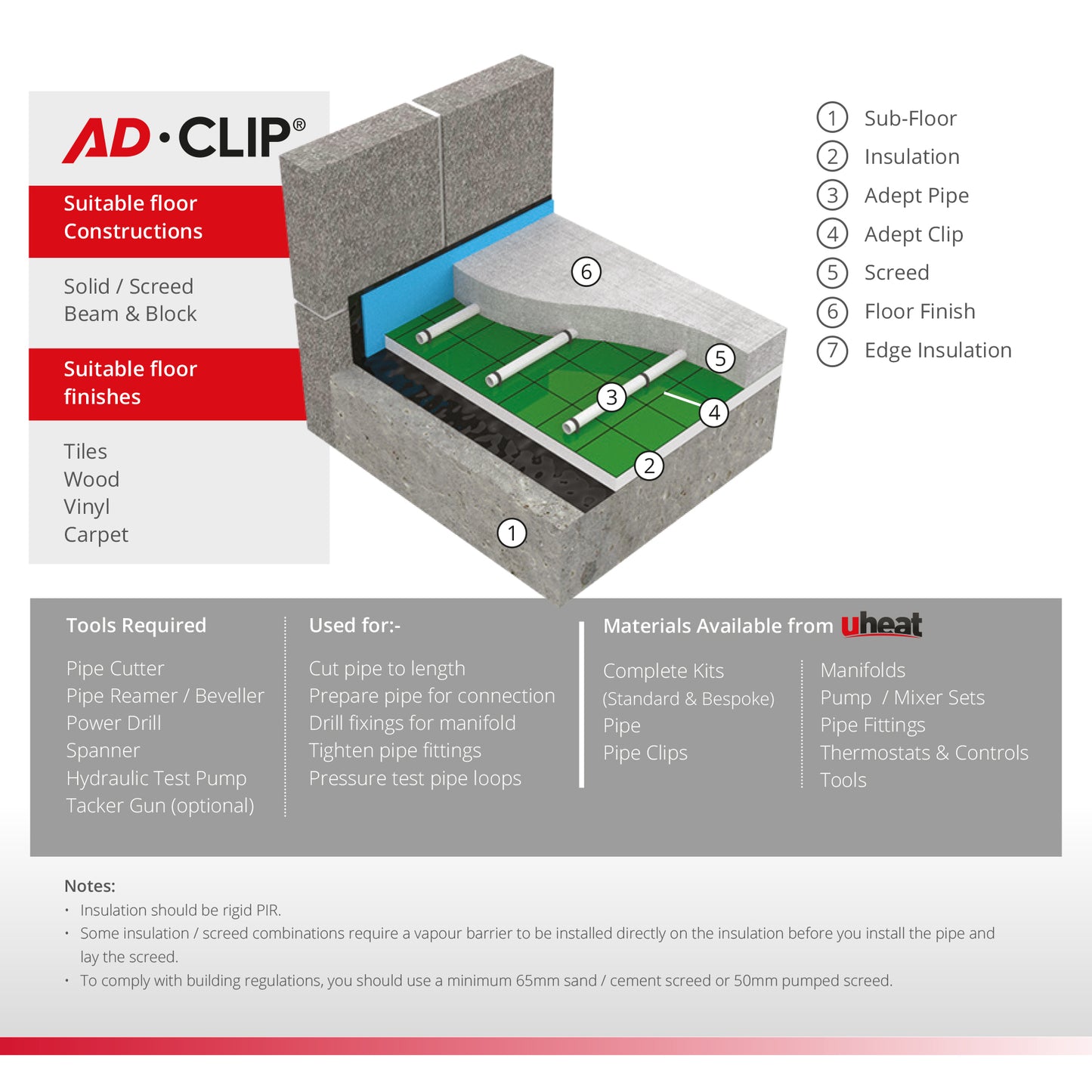 AD·CLIP®

Suitable floor Constructions

Solid / Screed
Beam & Block

Suitable floor finishes

Tiles
Wood
Vinyl
Carpet

6
5
3
4
2
1

1 Sub-Floor
2 Insulation
3 Adept Pipe
4 Adept Clip
5 Screed
6 Floor Finish
7 Edge Insulation

Tools Required

Pipe Cutter
Pipe Reamer / Beveller
Power Drill
Spanner
Hydraulic Test Pump
Tacker Gun (optional)

Used for:-

Cut pipe to length
Prepare pipe for connection
Drill fixings for manifold
Tighten pipe fittings
Pressure test pipe loops

Materials Available from uheat

Complete Kits
(Standard & Bespoke)
Pipe
Pipe Clips

Manifolds
Pump / Mixer Sets
Pipe Fittings
Thermostats & Controls
Tools

Notes:
• Insulation should be rigid PIR.
• Some insulation / screed combinations require a vapour barrier to be installed directly on the insulation before you install the pipe and lay the screed.
• To comply with building regulations, you should use a minimum 65mm sand / cement screed or 50mm pumped screed.